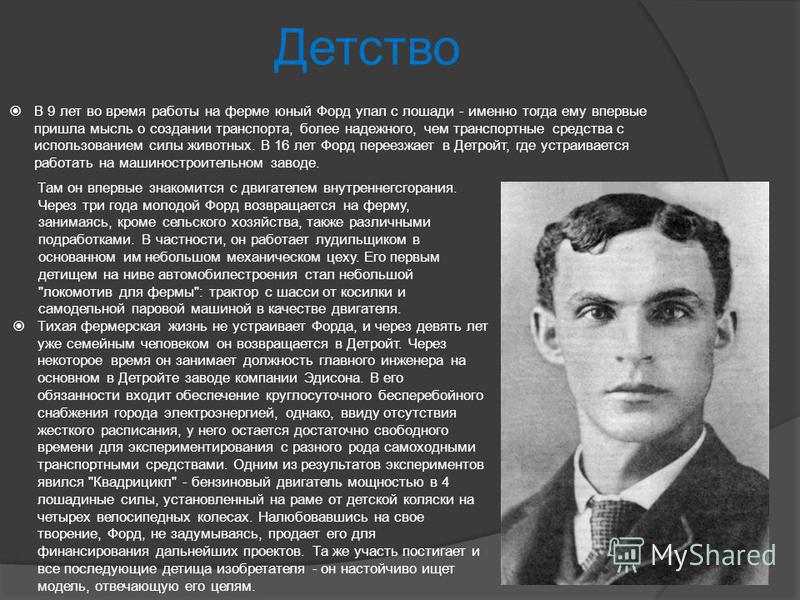 Детство

В 9 лет во время работы на ферме юный Форд упал с лошади - именно тогда ему впервые пришла мысль о создании транспорта, более надежного, чем транспортные средства с использованием силы животных. В 16 лет Форд переезжает в Детройт, где устраивается работать на машиностроительном заводе.

Там он впервые знакомится с двигателем внутреннегсгорания. Через три года молодой Форд возвращается на ферму, занимаясь, кроме сельского хозяйства, также различными подработками. В частности, он работает лудильщиком в основанном им небольшом механическом цеху. Его первым детищем на ниве автомобилестроения стал небольшой "локомотив для фермы": трактор с шасси от косилки и самодельной паровой машиной в качестве двигателя.

Тихая фермерская жизнь не устраивает Форда, и через девять лет уже семейным человеком он возвращается в Детройт. Через некоторое время он занимает должность главного инженера на основном в Детройте заводе компании Эдисона. В его обязанности входит обеспечение круглосуточного бесперебойного снабжения города электроэнергией, однако, ввиду отсутствия жесткого расписания, у него остается достаточно свободного времени для экспериментирования с разного рода самоходными транспортными средствами. Одним из результатов экспериментов явился "Квадрицикл" - бензиновый двигатель мощностью в 4 лошадиные силы, установленный на раме от детской коляски на четырех велосипедных колесах. Налюбовавшись на свое творение, Форд, не задумываясь, продает его для финансирования дальнейших проектов. Та же участь постигает и все последующие детища изобретателя - он настойчиво ищет модель, отвечающую его целям.

MyShared